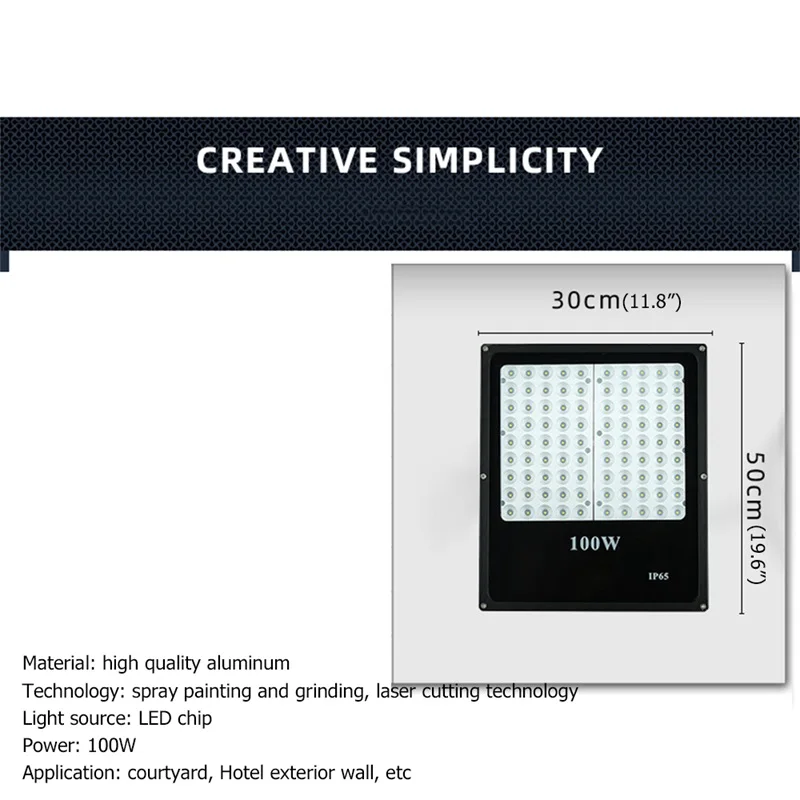 CREATIVE SIMPLICITY

30cm(11.8")

50cm(19.6")

100W

IP65

Material: high quality aluminum
Technology: spray painting and grinding, laser cutting technology
Light source: LED chip
Power: 100W
Application: courtyard, Hotel exterior wall, etc